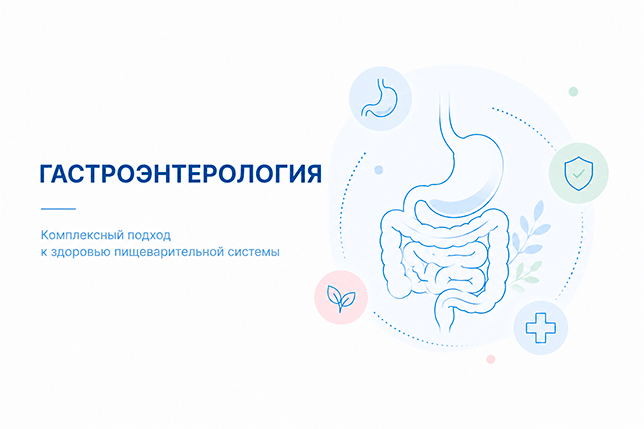 ГАСТРОЭНТЕРОЛОГИЯ

Комплексный подход
к здоровью пищеварительной системы